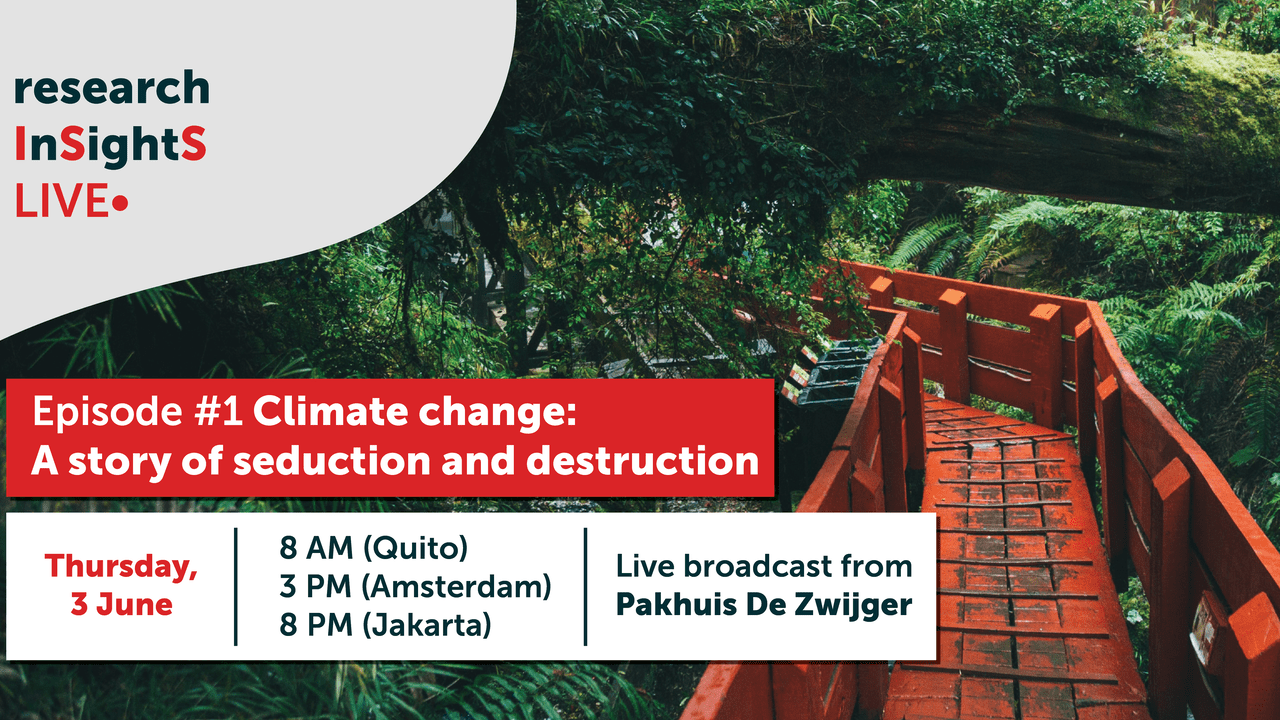 research
InSightS
LIVE•

Episode #1 Climate change:
A story of seduction and destruction

Thursday, 3 June

8 AM (Quito)
3 PM (Amsterdam)
8 PM (Jakarta)

Live broadcast from
Pakhuis De Zwijger